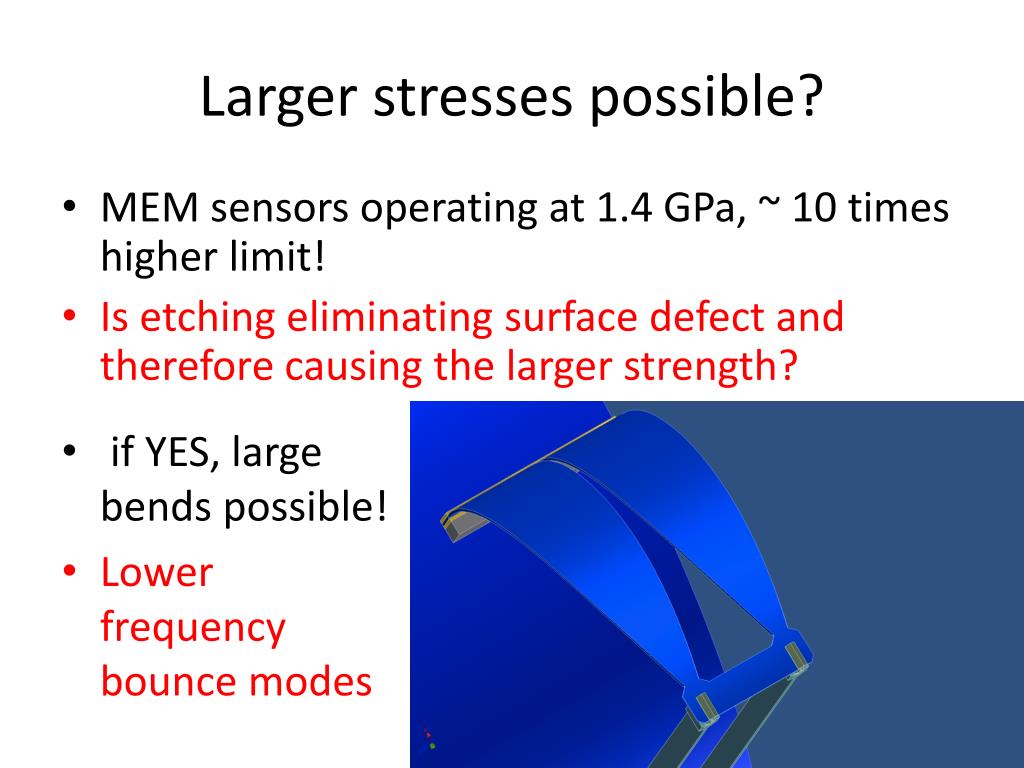 Larger stresses possible?

• MEM sensors operating at 1.4 GPa, ~ 10 times higher limit!

• Is etching eliminating surface defect and therefore causing the larger strength?

• if YES, large bends possible!

• Lower frequency bounce modes